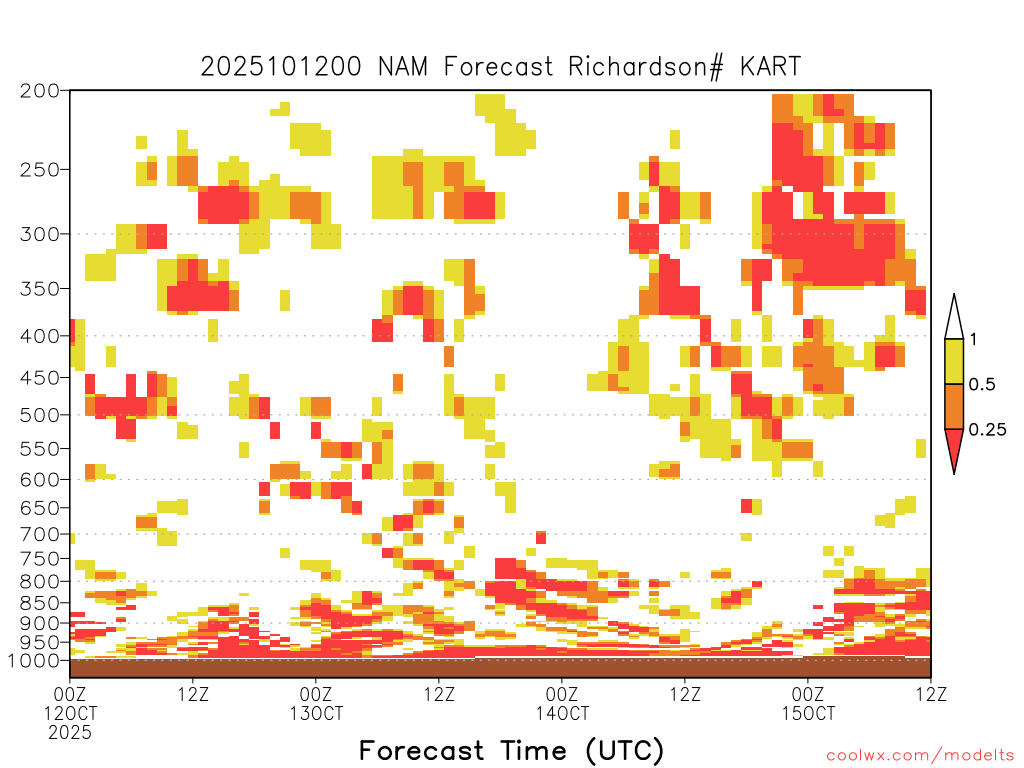 2025101200 NAM Forecast Richardson# KART

200
250
300
350
400
450
500
550
600
650
700
750
800
850
900
950
1000

1
0.5
0.25

00Z
12OCT
2025
12Z
00Z
13OCT
12Z
00Z
14OCT
12Z
00Z
15OCT
12Z

Forecast Time (UTC)

coolwx.com/modelts